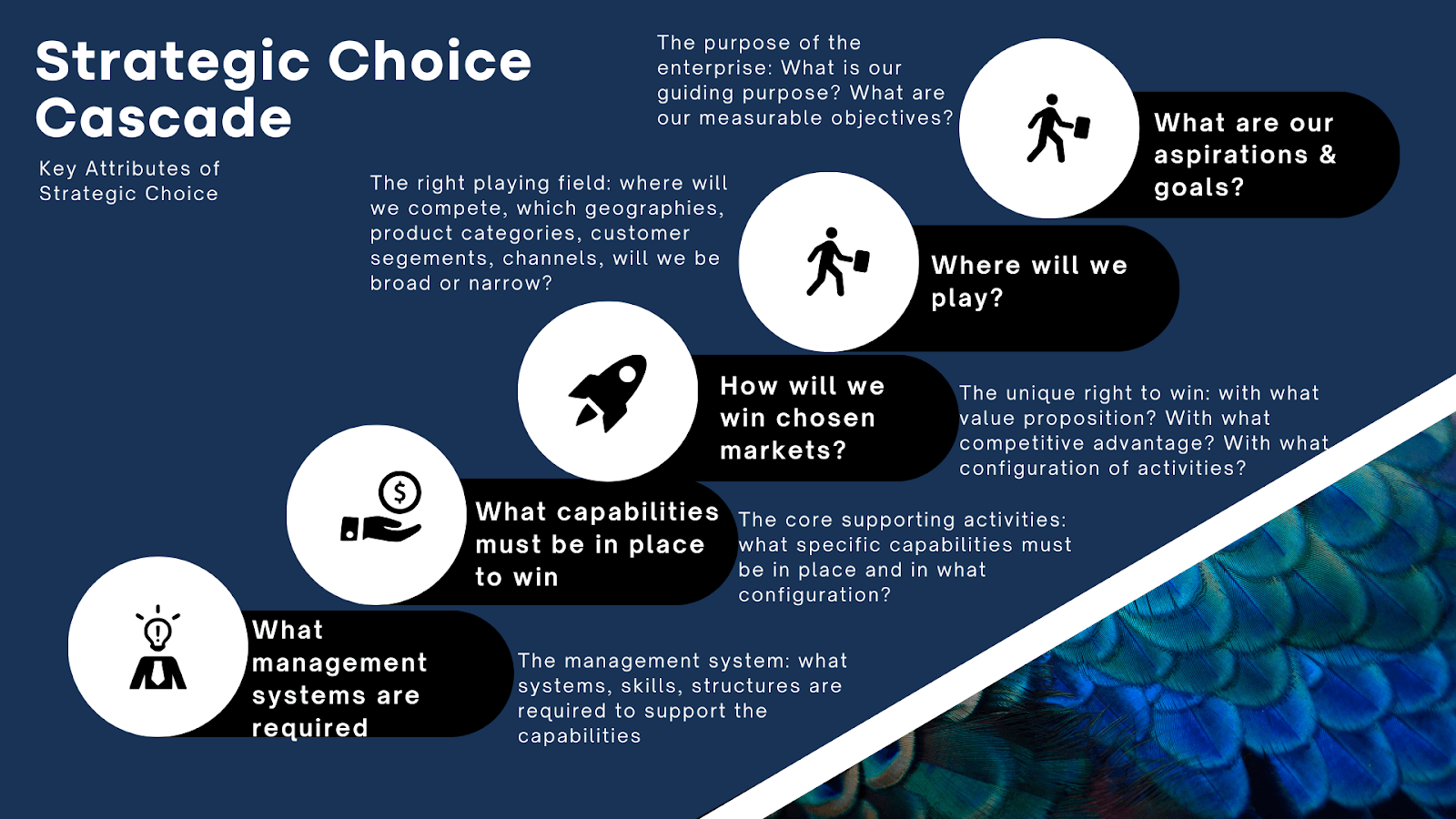 Strategic Choice Cascade

Key Attributes of Strategic Choice

The purpose of the enterprise: What is our guiding purpose? What are our measurable objectives?

What are our aspirations & goals?

The right playing field: where will we compete, which geographies, product categories, customer segements, channels, will we be broad or narrow?

Where will we play?

How will we win chosen markets?

The unique right to win: with what value proposition? With what competitive advantage? With what configuration of activities?

What capabilities must be in place to win

The core supporting activities: what specific capabilities must be in place and in what configuration?

What management systems are required

The management system: what systems, skills, structures are required to support the capabilities